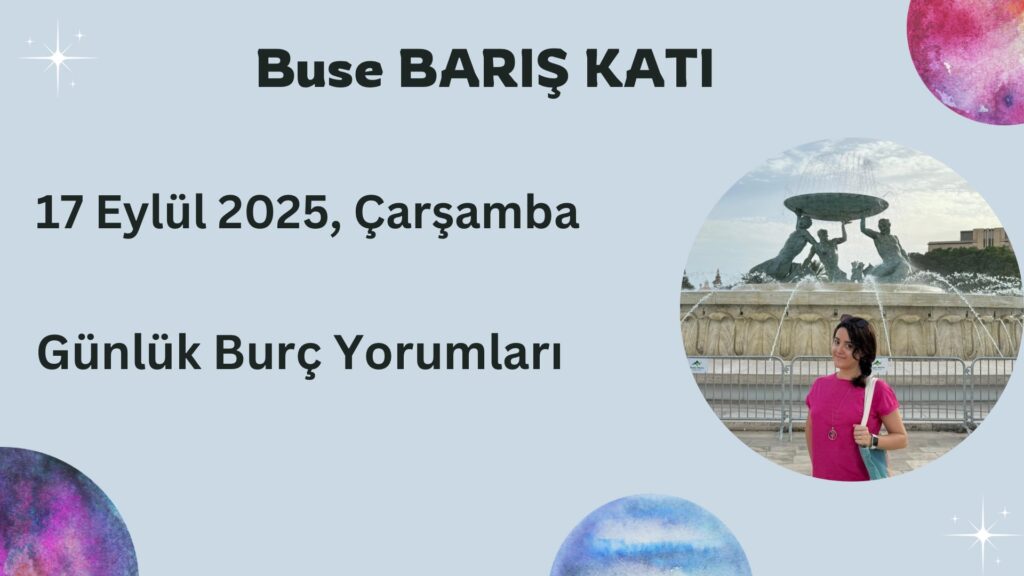 Buse BARIŞ KATI

17 Eylül 2025, Çarşamba

Günlük Burç Yorumları